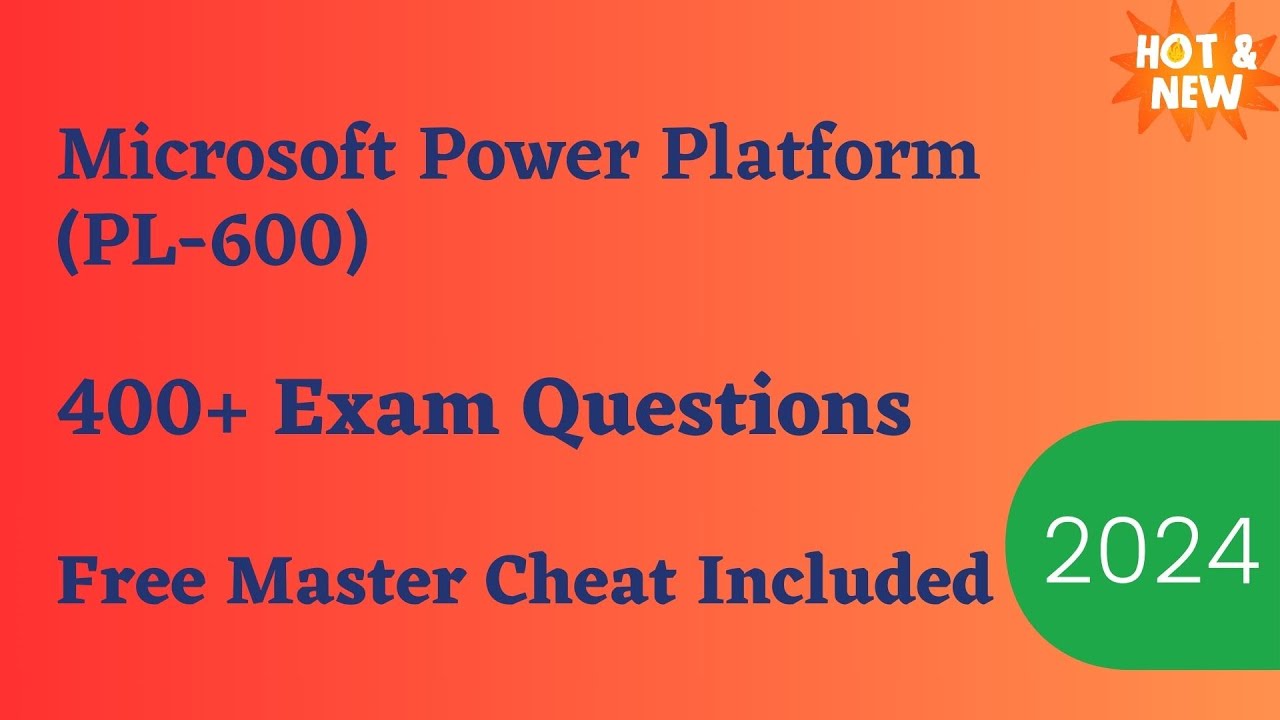 HOT & NEW

Microsoft Power Platform (PL-600)

400+ Exam Questions

Free Master Cheat Included

2024